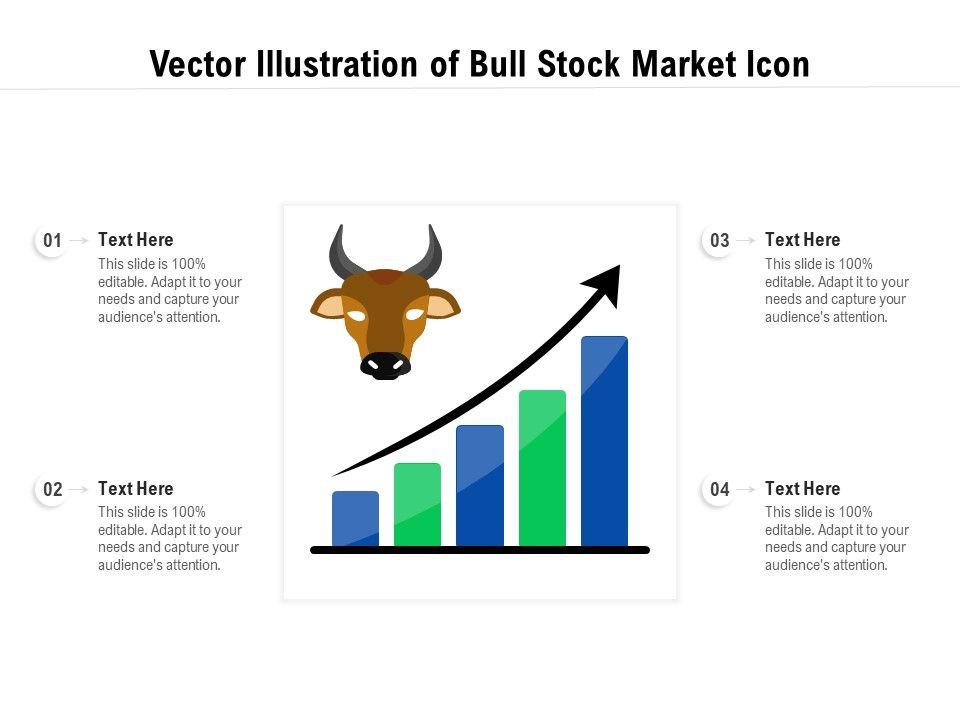 Vector Illustration of Bull Stock Market Icon

01 Text Here
This slide is 100% editable. Adapt it to your needs and capture your audience's attention.

02 Text Here
This slide is 100% editable. Adapt it to your needs and capture your audience's attention.

03 Text Here
This slide is 100% editable. Adapt it to your needs and capture your audience's attention.

04 Text Here
This slide is 100% editable. Adapt it to your needs and capture your audience's attention.